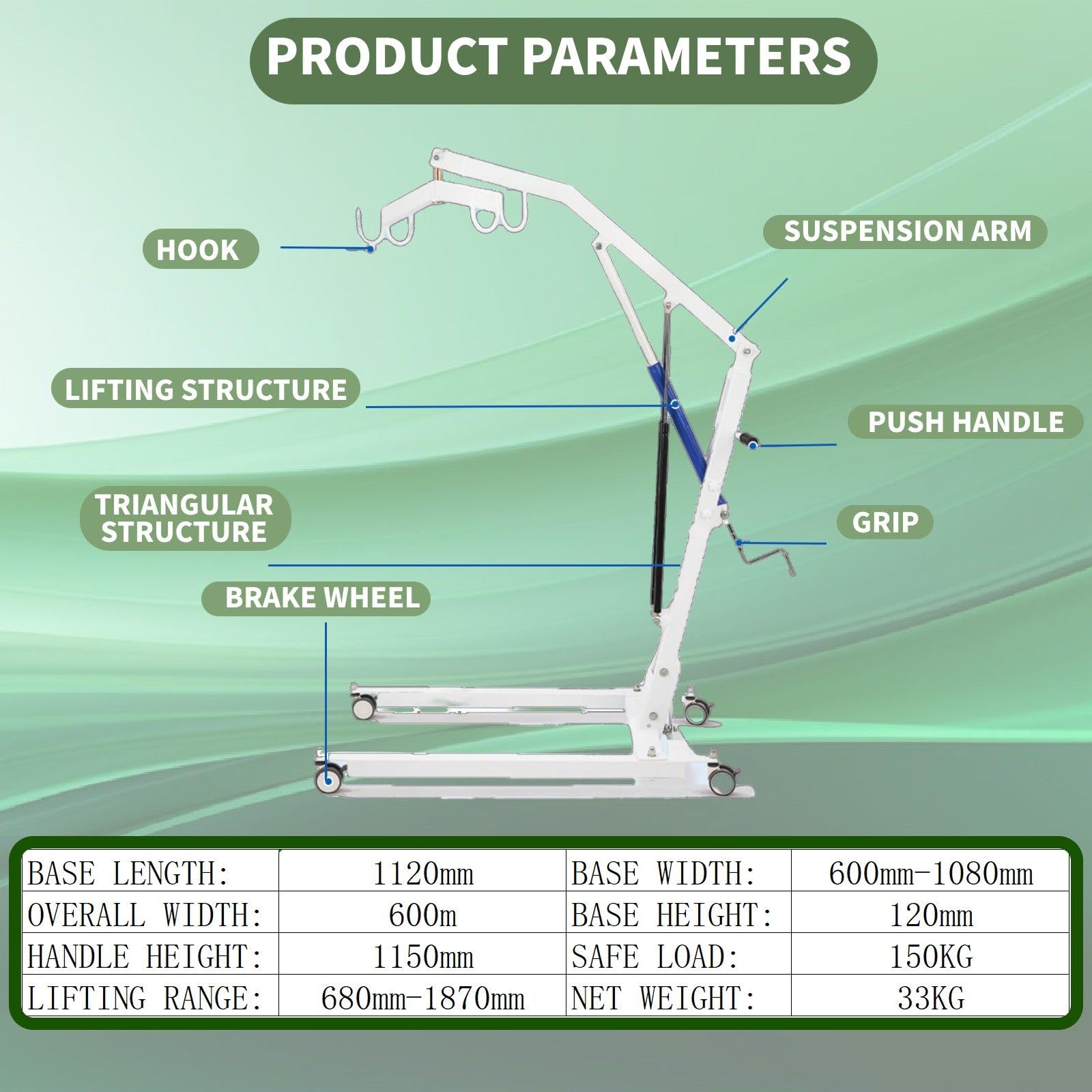 PRODUCT PARAMETERS

HOOK

SUSPENSION ARM

LIFTING STRUCTURE

PUSH HANDLE

TRIANGULAR STRUCTURE

GRIP

BRAKE WHEEL

| BASE LENGTH: | 1120mm | BASE WIDTH: | 600mm-1080mm |
|---|---|---|---|
| OVERALL WIDTH: | 600m | BASE HEIGHT: | 120mm |
| HANDLE HEIGHT: | 1150mm | SAFE LOAD: | 150KG |
| LIFTING RANGE: | 680mm-1870mm | NET WEIGHT: | 33KG |